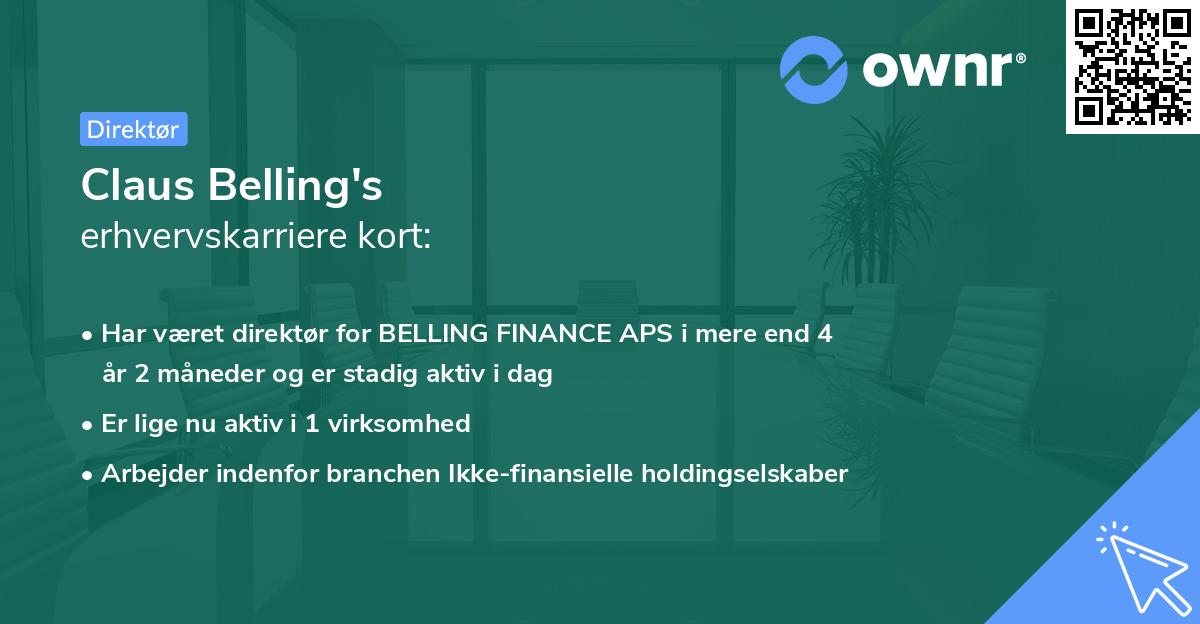 ownr®

Direktør

Claus Belling's
erhvervskarriere kort:

• Har været direktør for BELLING FINANCE APS i mere end 4 år 2 måneder og er stadig aktiv i dag

• Er lige nu aktiv i 1 virksomhed

• Arbejder indenfor branchen Ikke-finansielle holdingselskaber